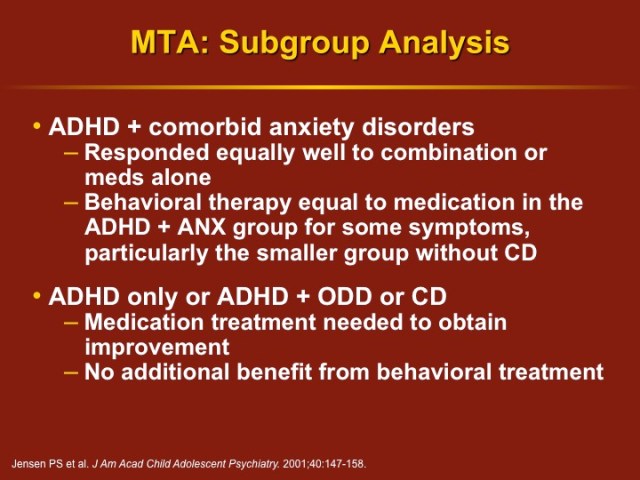 MTA: Subgroup Analysis

• ADHD + comorbid anxiety disorders
– Responded equally well to combination or meds alone
– Behavioral therapy equal to medication in the ADHD + ANX group for some symptoms, particularly the smaller group without CD

• ADHD only or ADHD + ODD or CD
– Medication treatment needed to obtain improvement
– No additional benefit from behavioral treatment

Jensen PS et al. J Am Acad Child Adolescent Psychiatry. 2001;40:147-158.